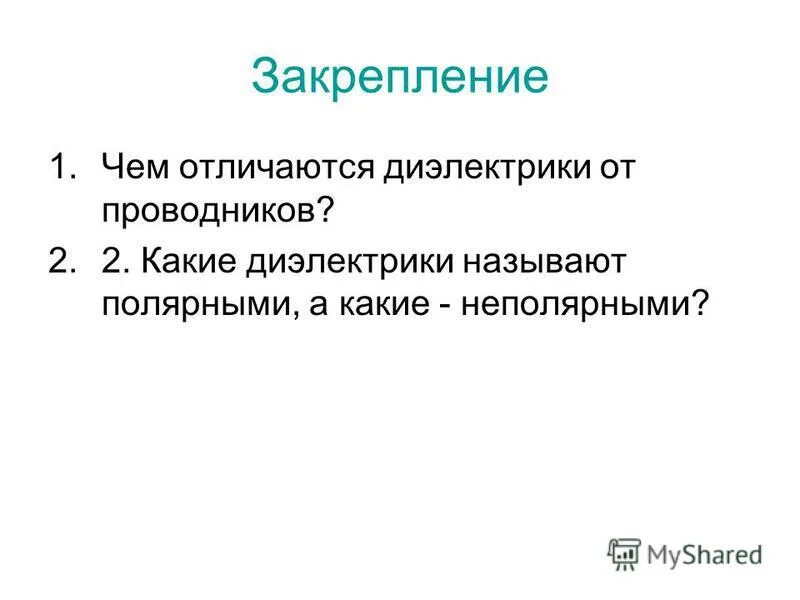 Закрепление

1. Чем отличаются диэлектрики от проводников?
2. 2. Какие диэлектрики называют полярными, а какие - неполярными?

MyShared